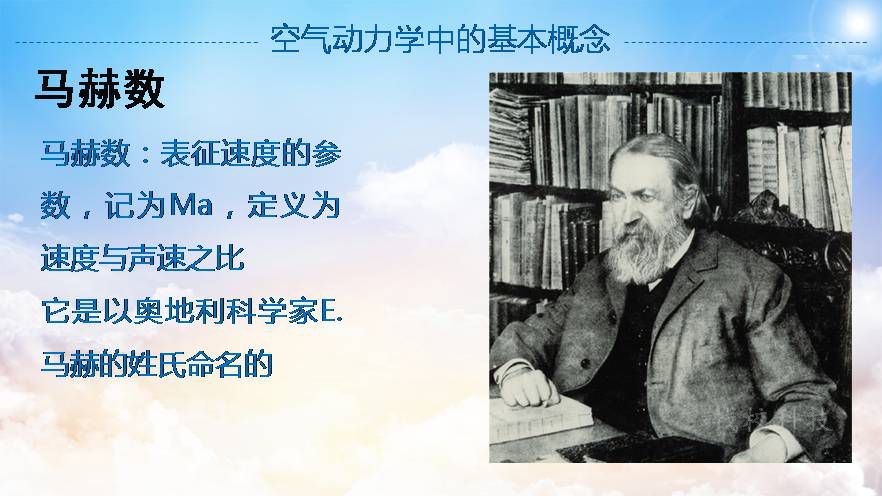 空气动力学中的基本概念

马赫数

马赫数：表征速度的参数，记为Ma，定义为速度与声速之比

它是以奥地利科学家E.马赫的姓氏命名的